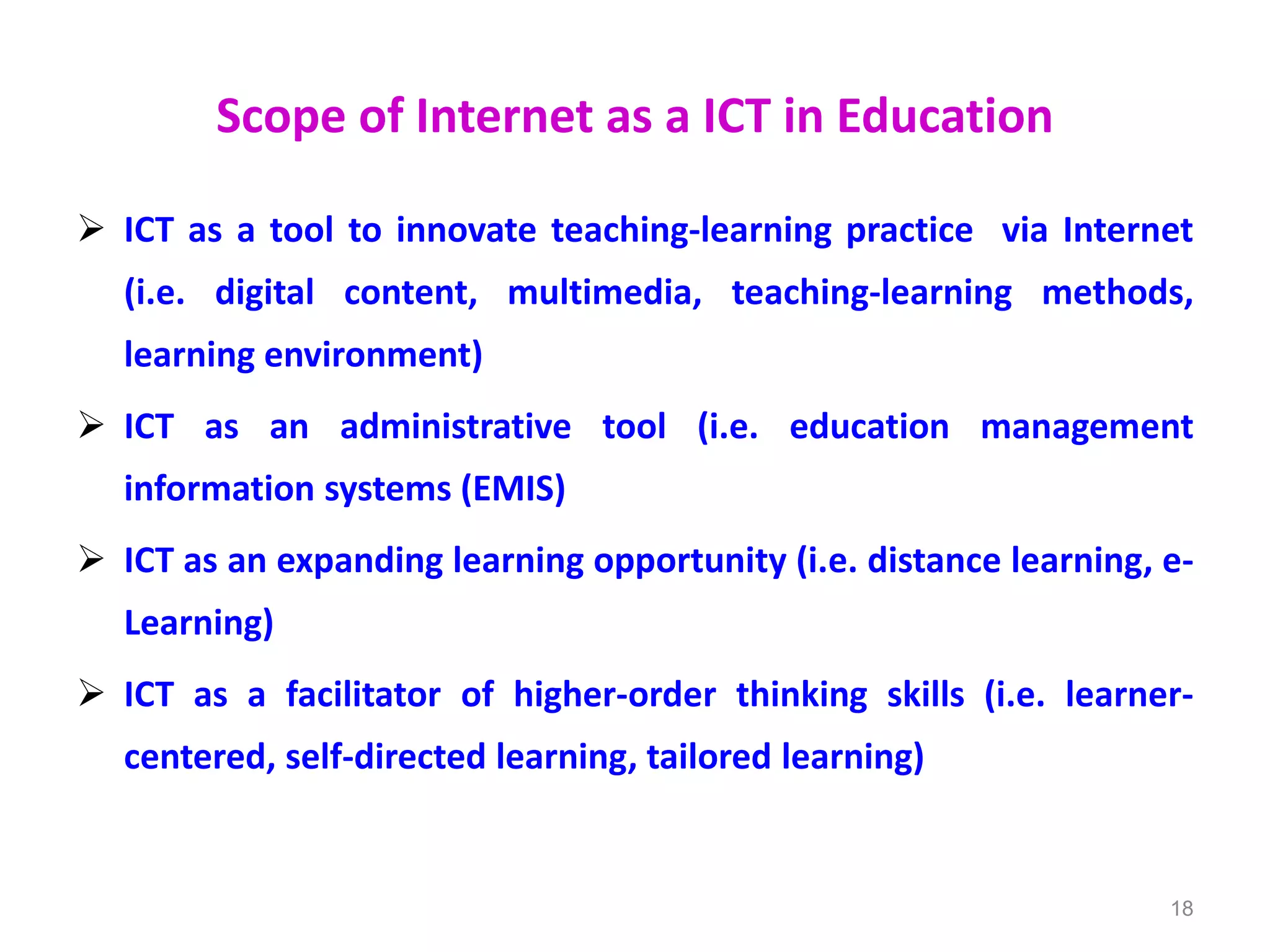 Scope of Internet as a ICT in Education

➢ ICT as a tool to innovate teaching-learning practice via Internet (i.e. digital content, multimedia, teaching-learning methods, learning environment)

➢ ICT as an administrative tool (i.e. education management information systems (EMIS)

➢ ICT as an expanding learning opportunity (i.e. distance learning, e-Learning)

➢ ICT as a facilitator of higher-order thinking skills (i.e. learner-centered, self-directed learning, tailored learning)

18